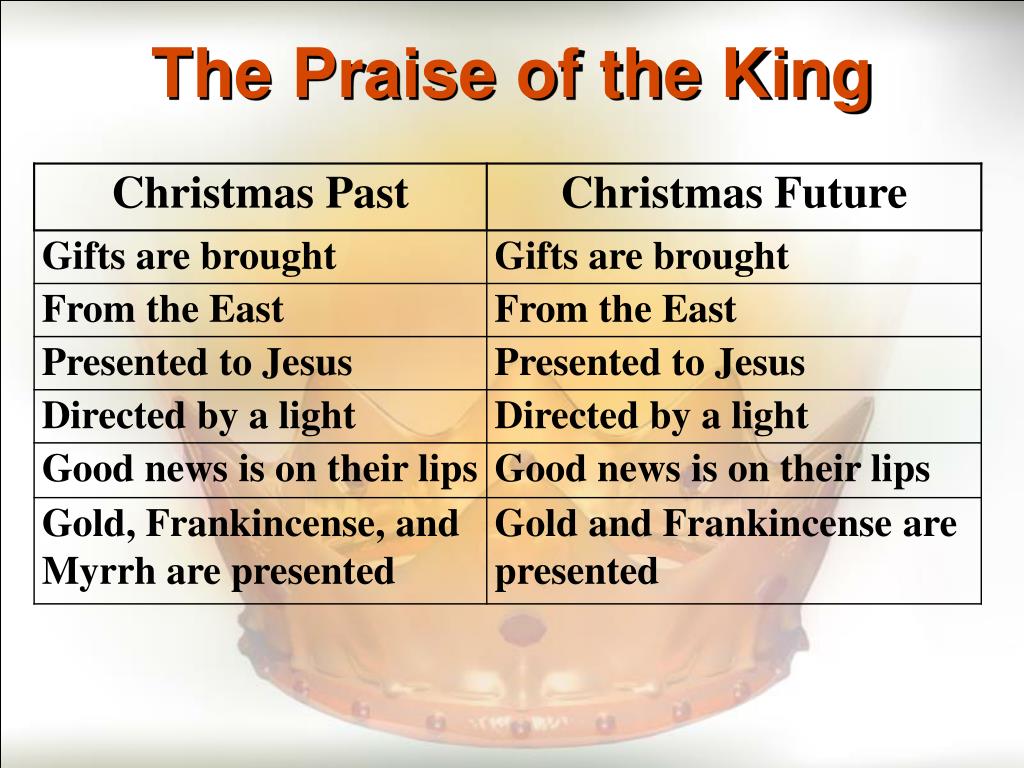 The Praise of the King

| Christmas Past | Christmas Future |
|---|---|
| Gifts are brought | Gifts are brought |
| From the East | From the East |
| Presented to Jesus | Presented to Jesus |
| Directed by a light | Directed by a light |
| Good news is on their lips | Good news is on their lips |
| Gold, Frankincense, and Myrrh are presented | Gold and Frankincense are presented |